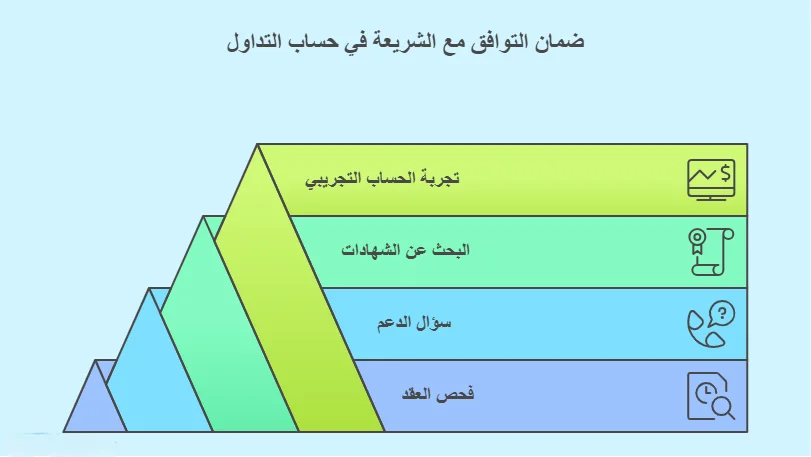 ضمان التوافق مع الشريعة في حساب التداول

تجربة الحساب التجريبي

البحث عن الشهادات

سؤال الدعم

فحص العقد